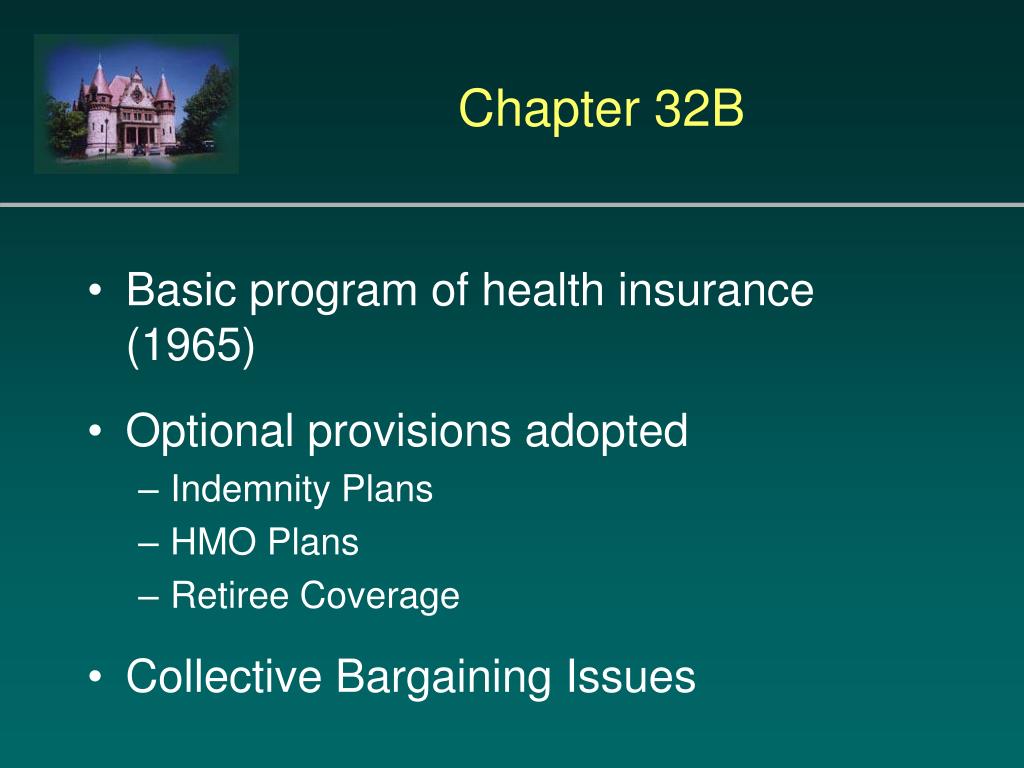 Chapter 32B

• Basic program of health insurance (1965)

• Optional provisions adopted
– Indemnity Plans
– HMO Plans
– Retiree Coverage

• Collective Bargaining Issues